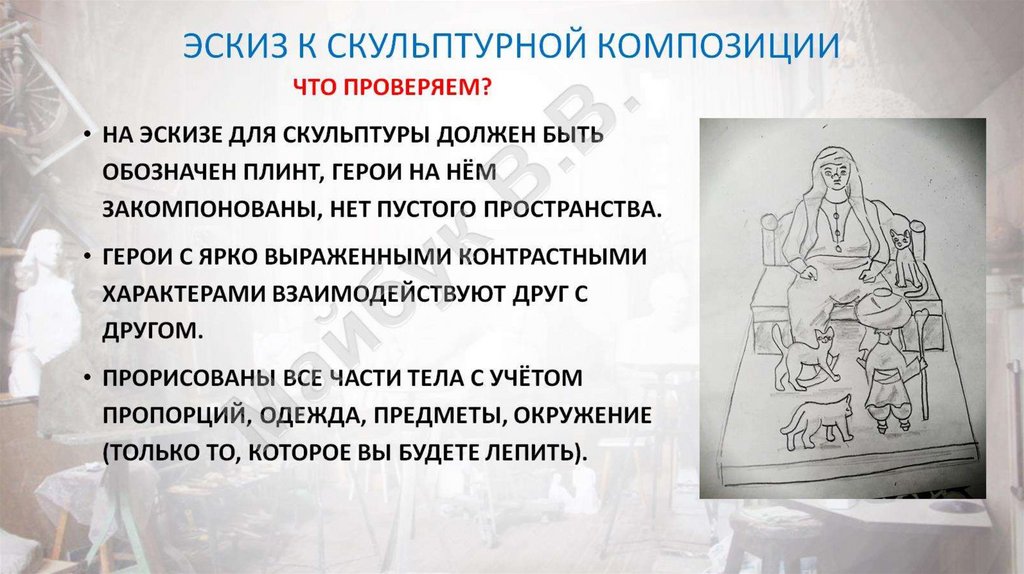 ЭСКИЗ К СКУЛЬПТУРНОЙ КОМПОЗИЦИИ

ЧТО ПРОВЕРЯЕМ?

• НА ЭСКИЗЕ ДЛЯ СКУЛЬПТУРЫ ДОЛЖЕН БЫТЬ ОБОЗНАЧЕН ПЛИНТ, ГЕРОИ НА НЁМ ЗАКОМПОНОВАНЫ, НЕТ ПУСТОГО ПРОСТРАНСТВА.

• ГЕРОИ С ЯРКО ВЫРАЖЕННЫМИ КОНТРАСТНЫМИ ХАРАКТЕРАМИ ВЗАИМОДЕЙСТВУЮТ ДРУГ С ДРУГОМ.

• ПРОРИСОВАНЫ ВСЕ ЧАСТИ ТЕЛА С УЧЁТОМ ПРОПОРЦИЙ, ОДЕЖДА, ПРЕДМЕТЫ, ОКРУЖЕНИЕ (ТОЛЬКО ТО, КОТОРОЕ ВЫ БУДЕТЕ ЛЕПИТЬ).

Майбук В.В.